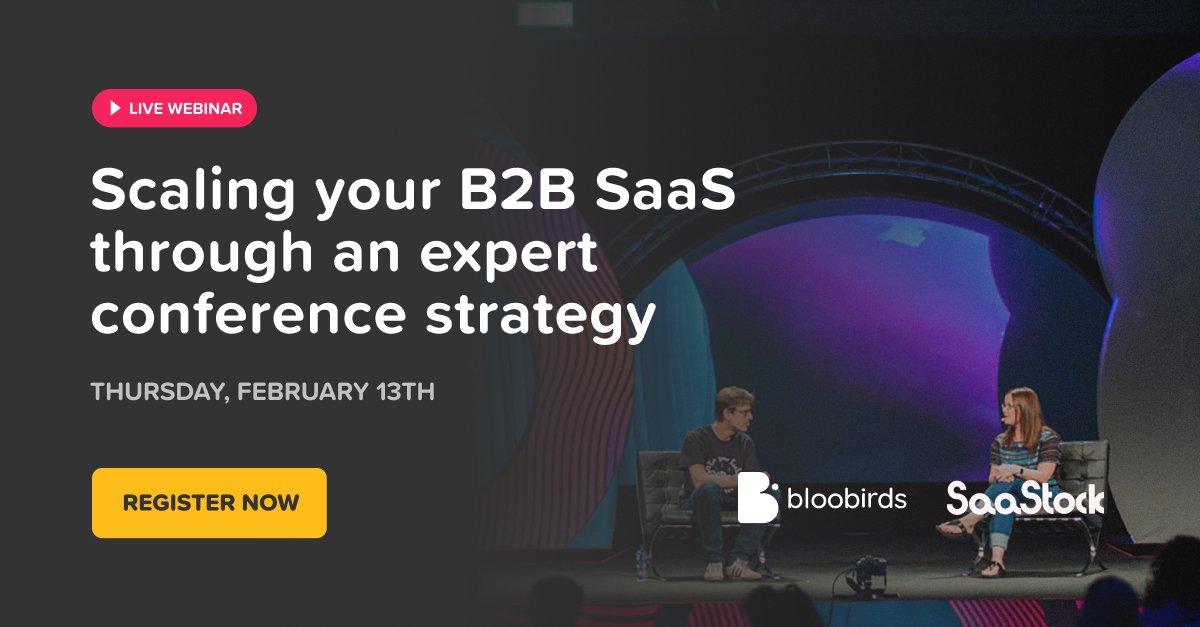 LIVE WEBINAR

Scaling your B2B SaaS through an expert conference strategy

THURSDAY, FEBRUARY 13TH

REGISTER NOW

bloobirds

SaaStock